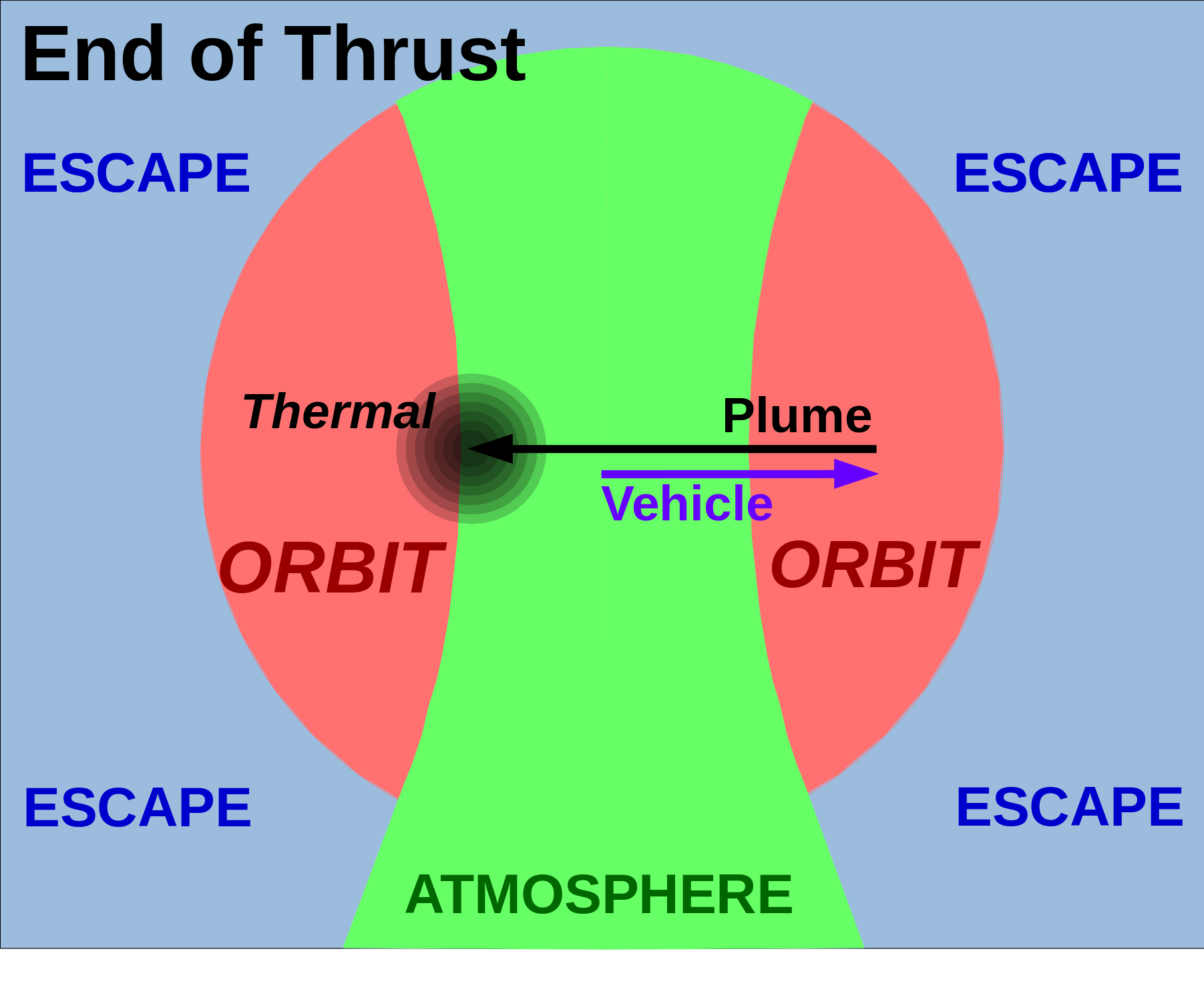 End of Thrust

ESCAPE

ESCAPE

Thermal

Plume

Vehicle

ORBIT

ORBIT

ESCAPE

ESCAPE

ATMOSPHERE